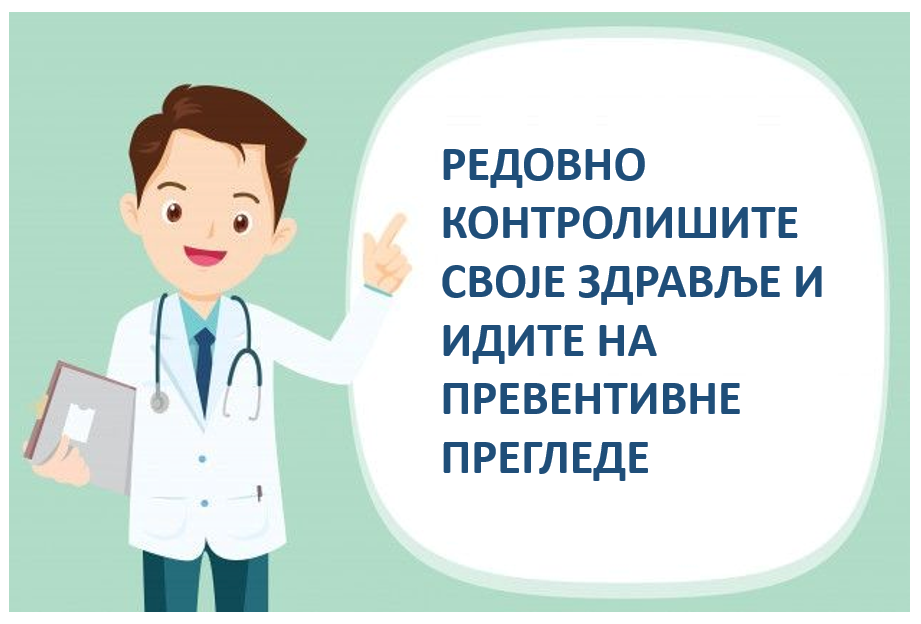 РЕДОВНО КОНТРОЛИШИТЕ СВОЈЕ ЗДРАВЉЕ И ИДИТЕ НА ПРЕВЕНТИВНЕ ПРЕГЛЕДЕ